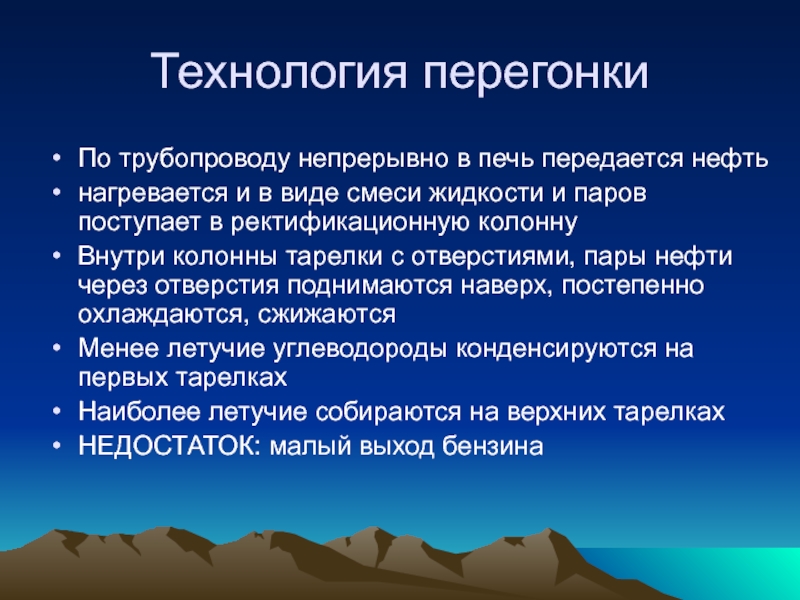 Технология перегонки

• По трубопроводу непрерывно в печь передается нефть
• нагревается и в виде смеси жидкости и паров поступает в ректификационную колонну
• Внутри колонны тарелки с отверстиями, пары нефти через отверстия поднимаются наверх, постепенно охлаждаются, сжижаются
• Менее летучие углеводороды конденсируются на первых тарелках
• Наиболее летучие собираются на верхних тарелках
• НЕДОСТАТОК: малый выход бензина